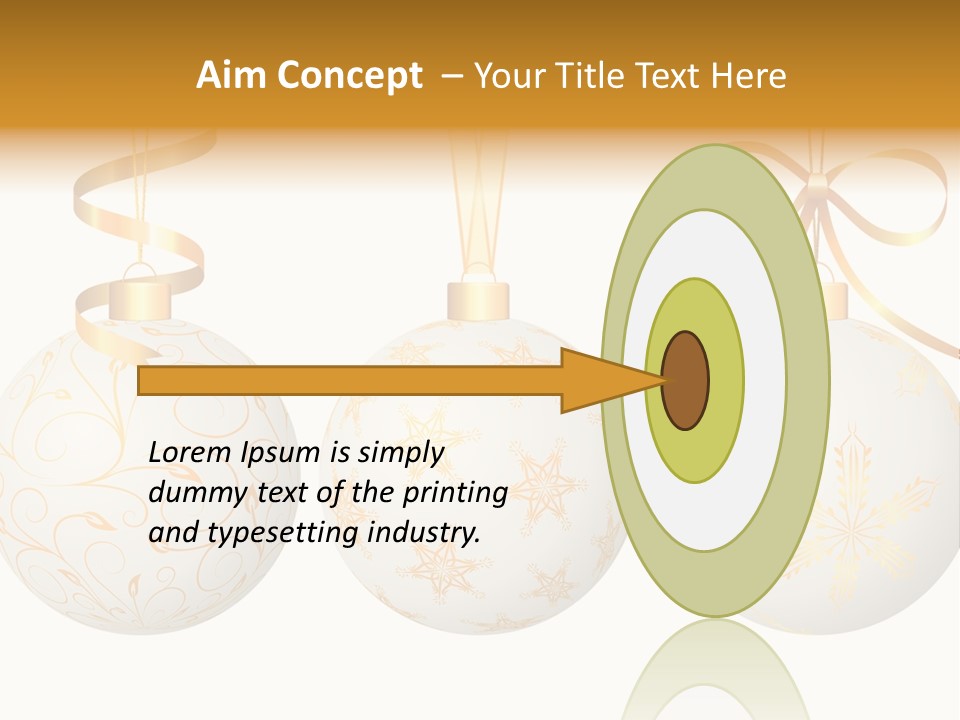 Aim Concept – Your Title Text Here

Lorem Ipsum is simply dummy text of the printing and typesetting industry.